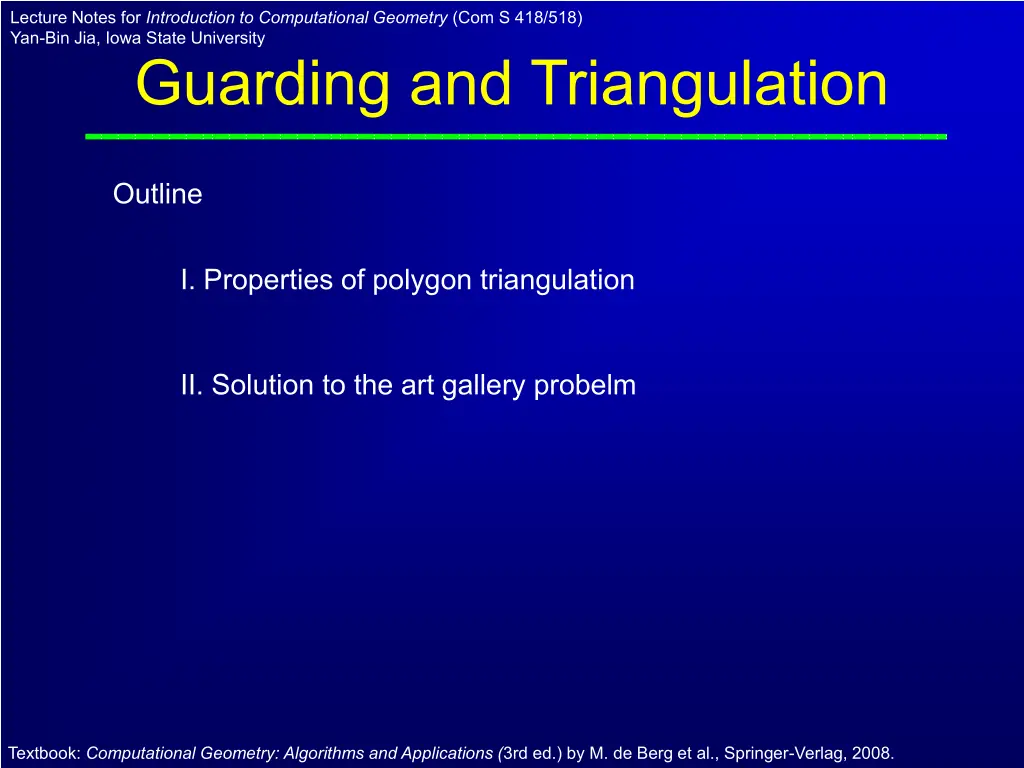 Lecture Notes for Introduction to Computational Geometry (Com S 418/518)
Yan-Bin Jia, Iowa State University

Guarding and Triangulation

Outline

I. Properties of polygon triangulation

II. Solution to the art gallery probelm

Textbook: Computational Geometry: Algorithms and Applications (3rd ed.) by M. de Berg et al., Springer-Verlag, 2008.